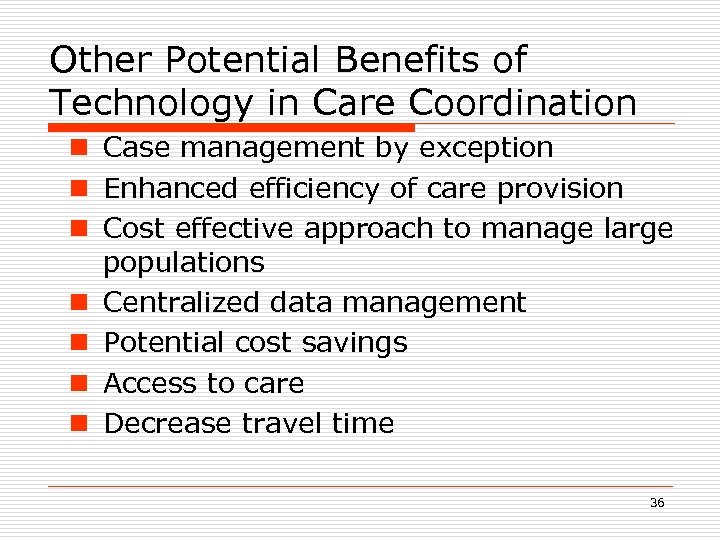 Other Potential Benefits of Technology in Care Coordination

- Case management by exception
- Enhanced efficiency of care provision
- Cost effective approach to manage large populations
- Centralized data management
- Potential cost savings
- Access to care
- Decrease travel time

36